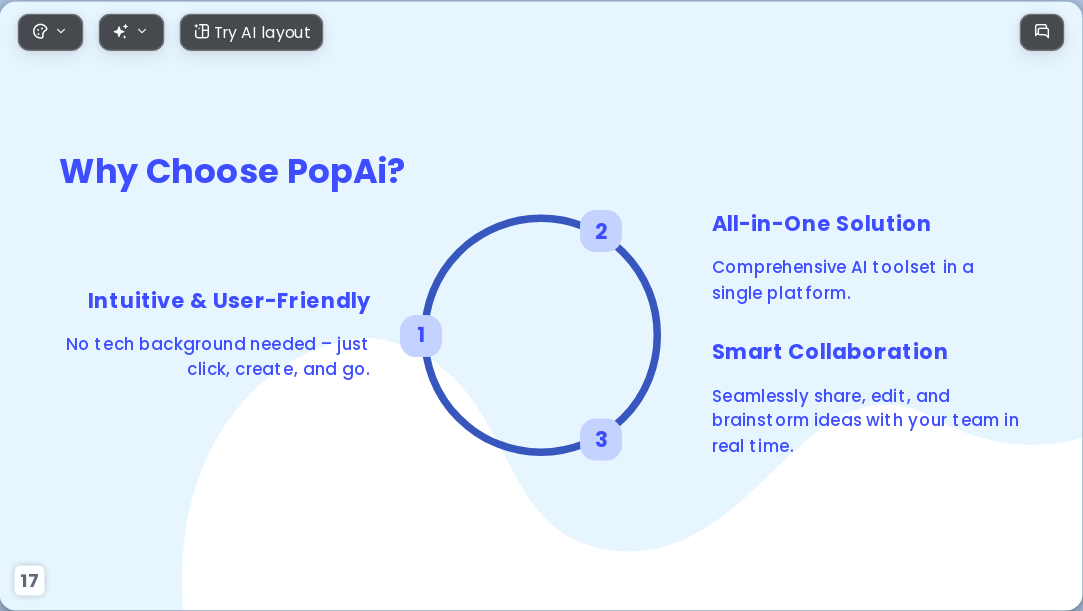 Try AI layout

Why Choose PopAi?

Intuitive & User-Friendly

No tech background needed – just click, create, and go.

1

2

3

All-in-One Solution

Comprehensive AI toolset in a single platform.

Smart Collaboration

Seamlessly share, edit, and brainstorm ideas with your team in real time.

17